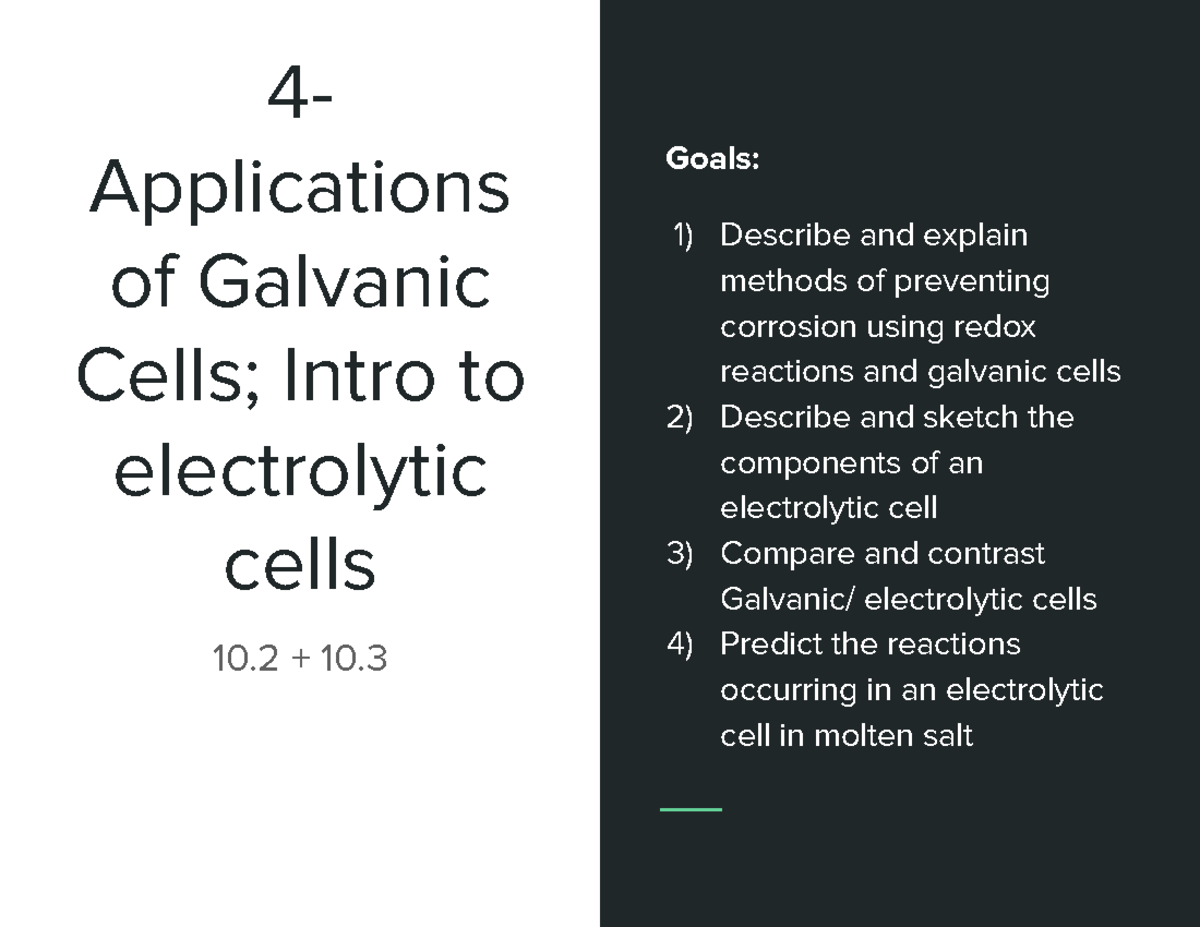 4- Applications of Galvanic Cells; Intro to electrolytic cells

10.2 + 10.3

Goals:

1) Describe and explain methods of preventing corrosion using redox reactions and galvanic cells
2) Describe and sketch the components of an electrolytic cell
3) Compare and contrast Galvanic/ electrolytic cells
4) Predict the reactions occurring in an electrolytic cell in molten salt